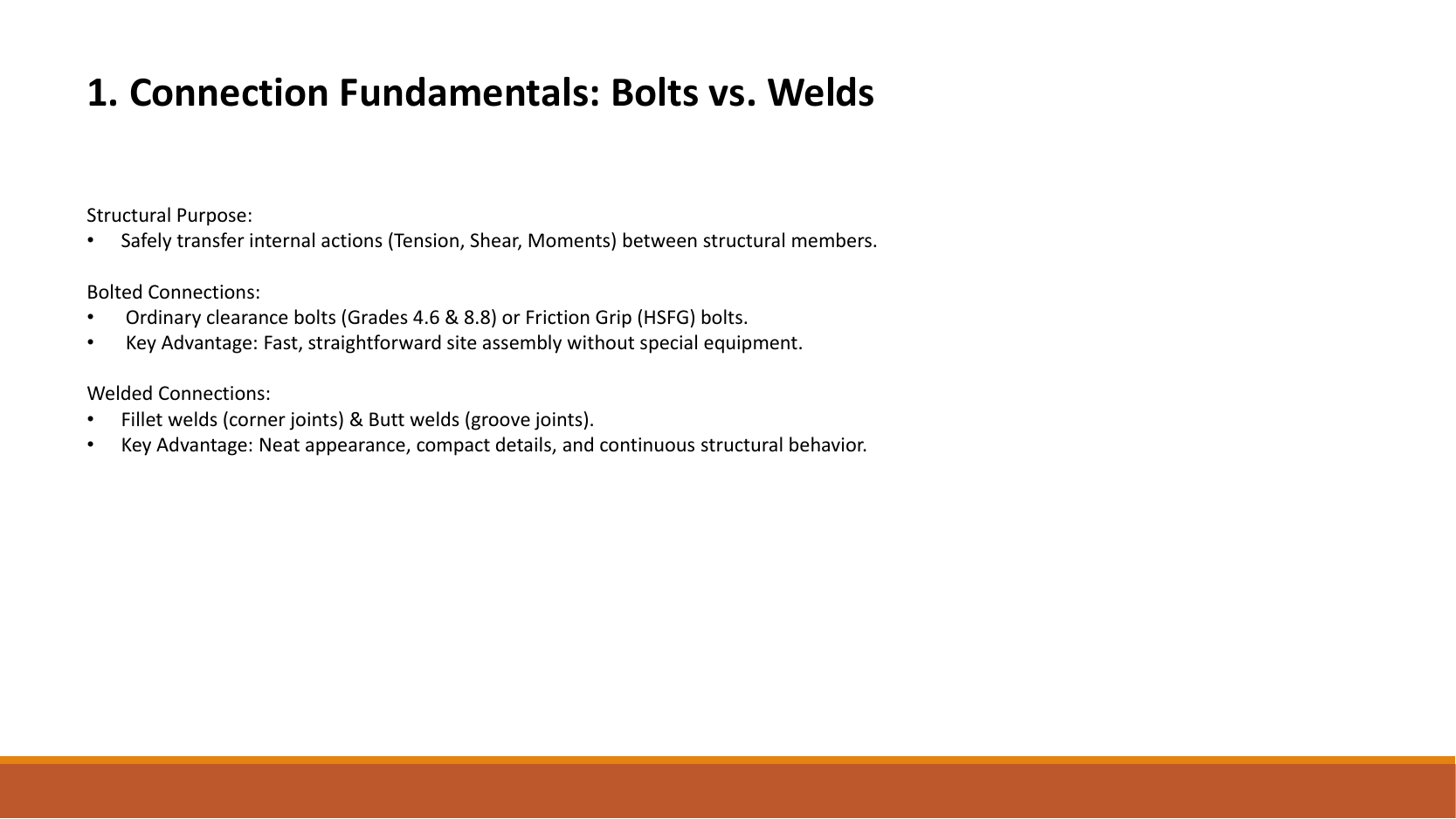 1. Connection Fundamentals: Bolts vs. Welds

Structural Purpose:
• Safely transfer internal actions (Tension, Shear, Moments) between structural members.

Bolted Connections:
• Ordinary clearance bolts (Grades 4.6 & 8.8) or Friction Grip (HSFG) bolts.
• Key Advantage: Fast, straightforward site assembly without special equipment.

Welded Connections:
• Fillet welds (corner joints) & Butt welds (groove joints).
• Key Advantage: Neat appearance, compact details, and continuous structural behavior.